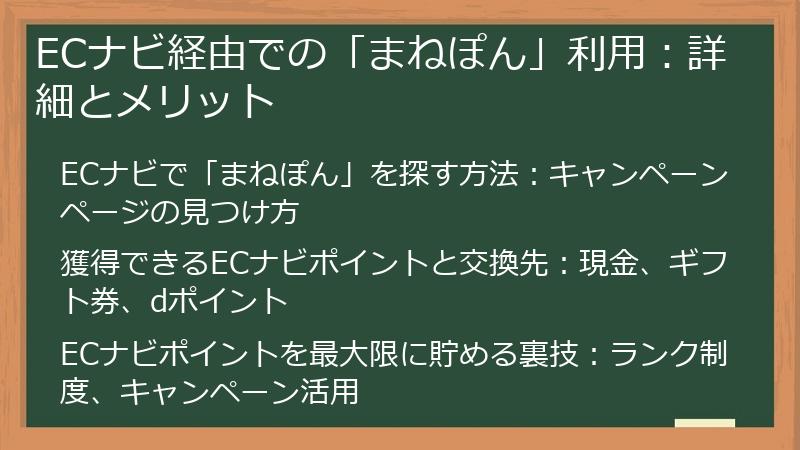 ECナビ経由での「まねぽん」利用：詳細とメリット

ECナビで「まねぽん」を探す方法：キャンペーンページの見つけ方

獲得できるECナビポイントと交換先：現金、ギフト券、dポイント

ECナビポイントを最大限に貯める裏技：ランク制度、キャンペーン活用